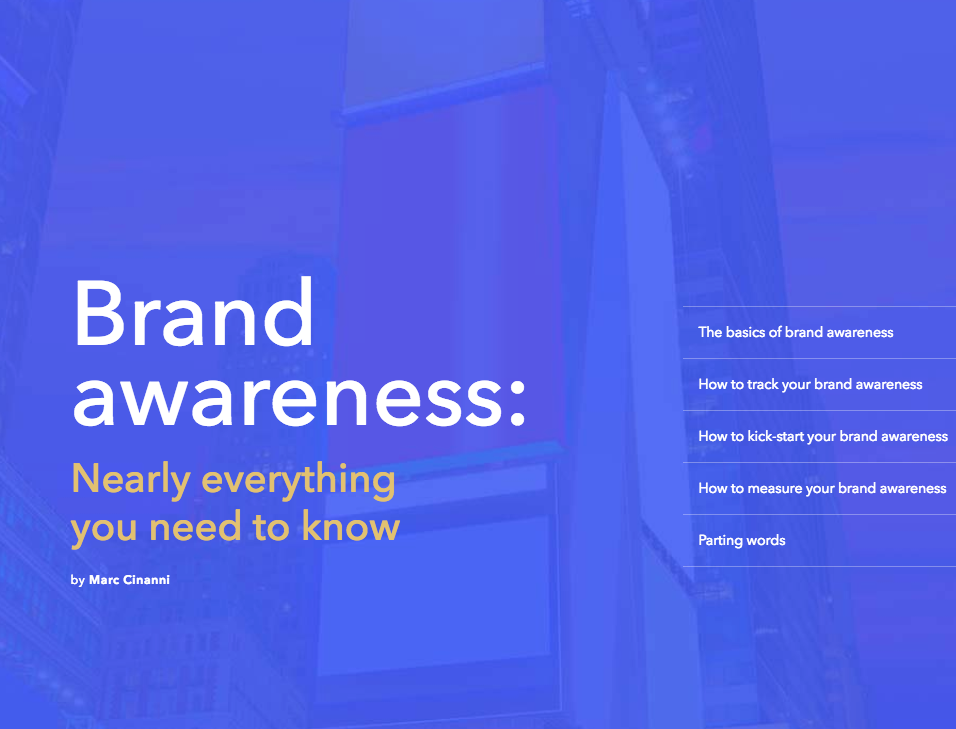 Brand awareness:

Nearly everything you need to know

by Marc Cinanni

The basics of brand awareness

How to track your brand awareness

How to kick-start your brand awareness

How to measure your brand awareness

Parting words